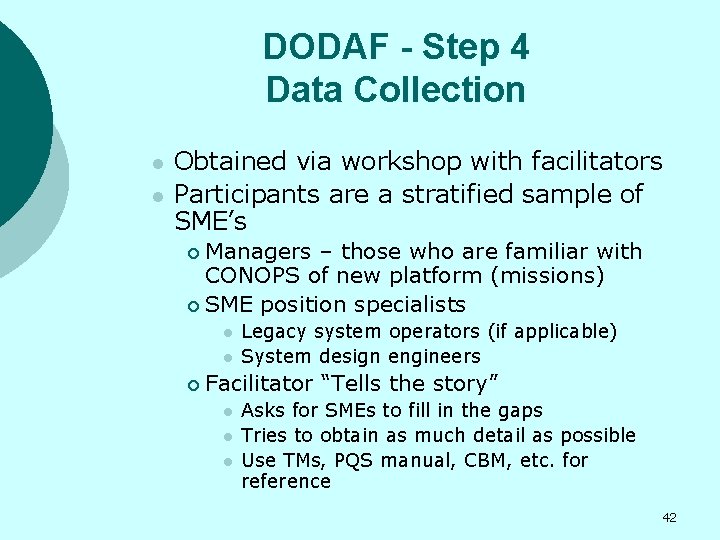 DODAF - Step 4
Data Collection

- Obtained via workshop with facilitators
- Participants are a stratified sample of SME's
  - Managers – those who are familiar with CONOPS of new platform (missions)
  - SME position specialists
    - Legacy system operators (if applicable)
    - System design engineers
  - Facilitator "Tells the story"
    - Asks for SMEs to fill in the gaps
    - Tries to obtain as much detail as possible
    - Use TMs, PQS manual, CBM, etc. for reference

42